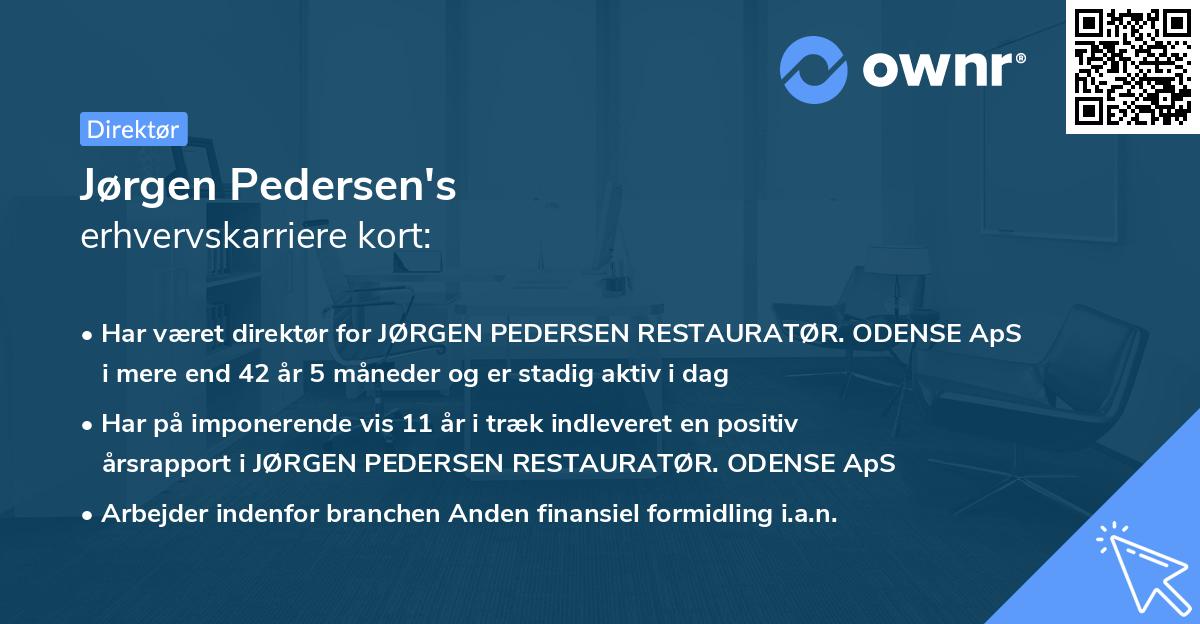 ownr®

Direktør

Jørgen Pedersen's
erhvervskarriere kort:

• Har været direktør for JØRGEN PEDERSEN RESTAURATØR. ODENSE ApS i mere end 42 år 5 måneder og er stadig aktiv i dag

• Har på imponerende vis 11 år i træk indleveret en positiv årsrapport i JØRGEN PEDERSEN RESTAURATØR. ODENSE ApS

• Arbejder indenfor branchen Anden finansiel formidling i.a.n.